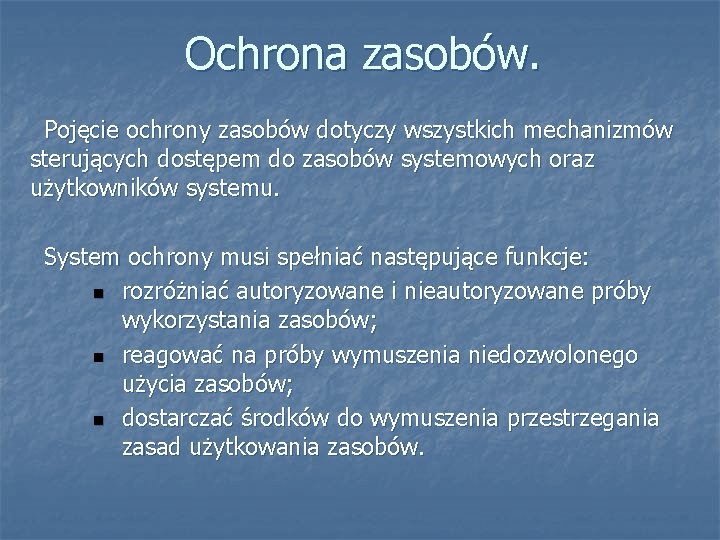 Ochrona zasobów.

Pojęcie ochrony zasobów dotyczy wszystkich mechanizmów sterujących dostępem do zasobów systemowych oraz użytkowników systemu.

System ochrony musi spełniać następujące funkcje:

- rozróżniać autoryzowane i nieautoryzowane próby wykorzystania zasobów;
- reagować na próby wymuszenia niedozwolonego użycia zasobów;
- dostarczać środków do wymuszenia przestrzegania zasad użytkowania zasobów.